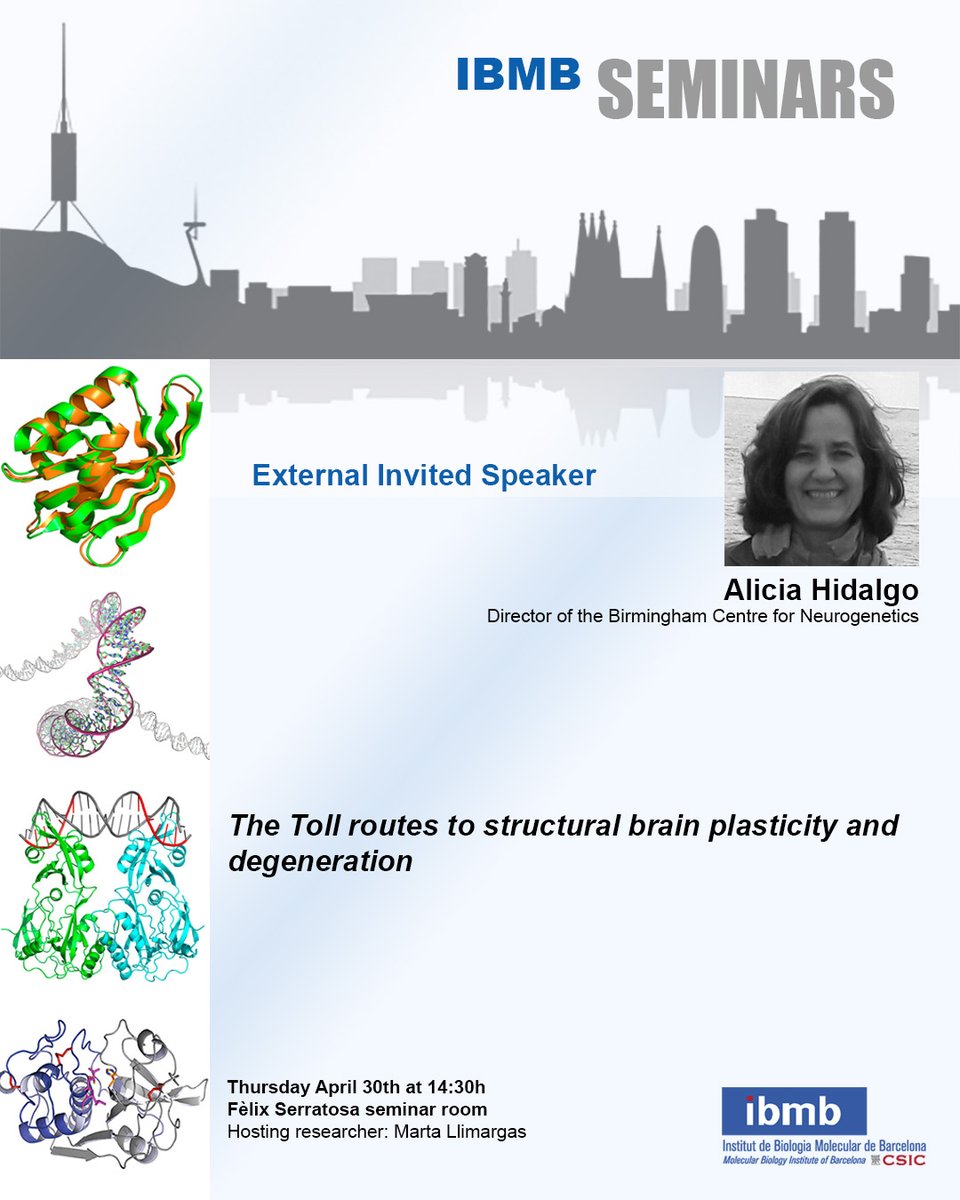 IBMB SEMINARS

External Invited Speaker

Alicia Hidalgo
Director of the Birmingham Centre for Neurogenetics

The Toll routes to structural brain plasticity and degeneration

Thursday April 30th at 14:30h
Fèlix Serratosa seminar room
Hosting researcher: Marta Llimargas

ibmb
Institut de Biologia Molecular de Barcelona
Molecular Biology Institute of Barcelona CSIC